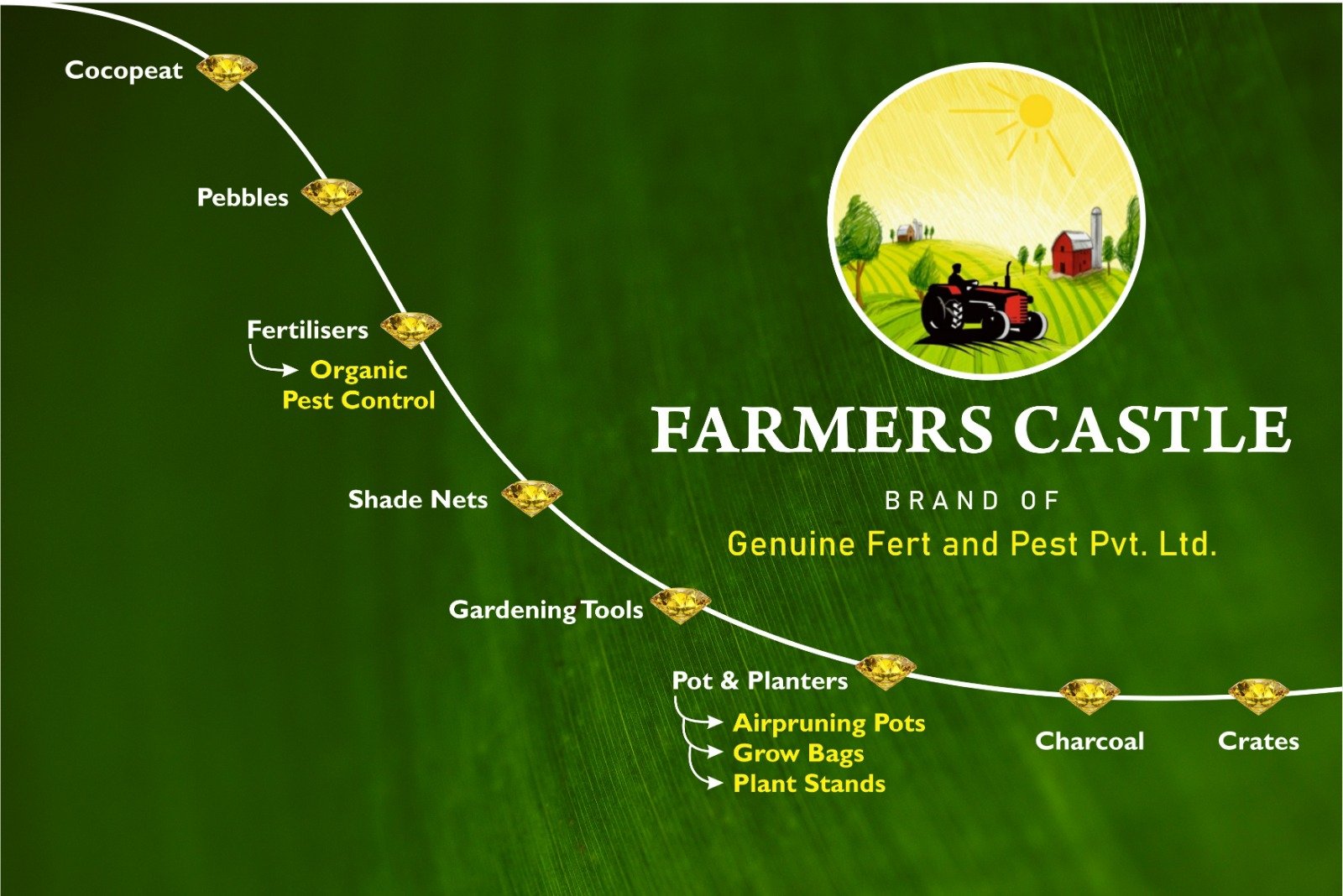 Cocopeat

Pebbles

Fertilisers

Organic Pest Control

Shade Nets

Gardening Tools

Pot & Planters

Airpruning Pots

Grow Bags

Plant Stands

Charcoal

Crates

FARMERS CASTLE

BRAND OF

Genuine Fert and Pest Pvt. Ltd.